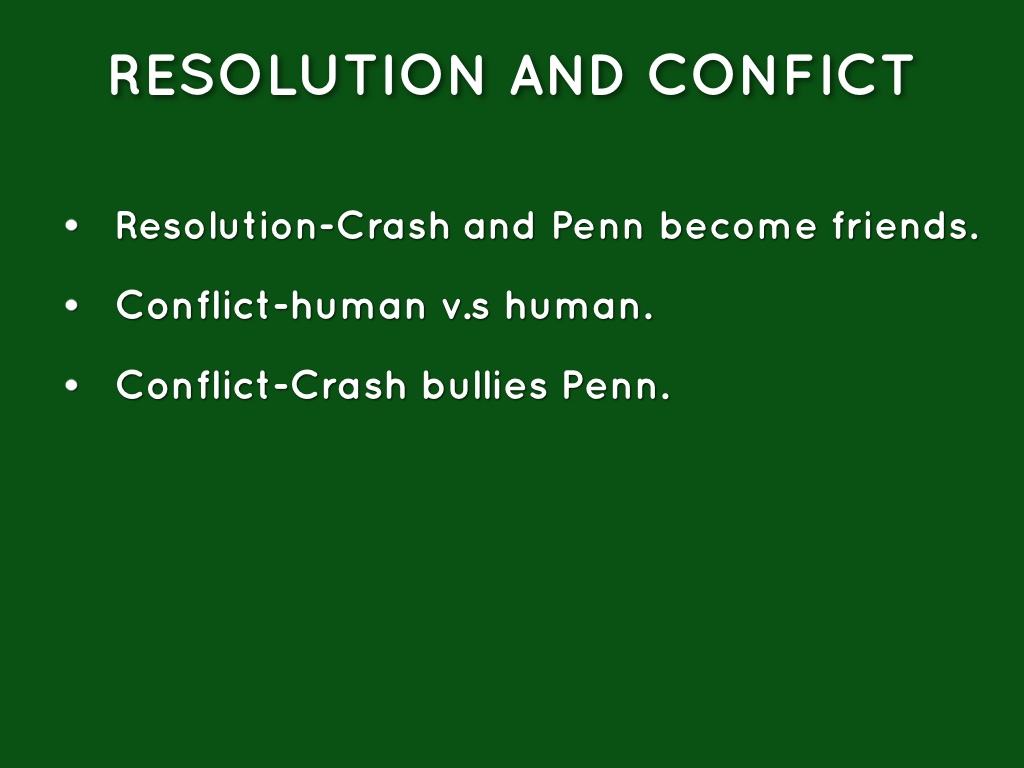 RESOLUTION AND CONFICT

• Resolution-Crash and Penn become friends.
• Conflict-human v.s human.
• Conflict-Crash bullies Penn.